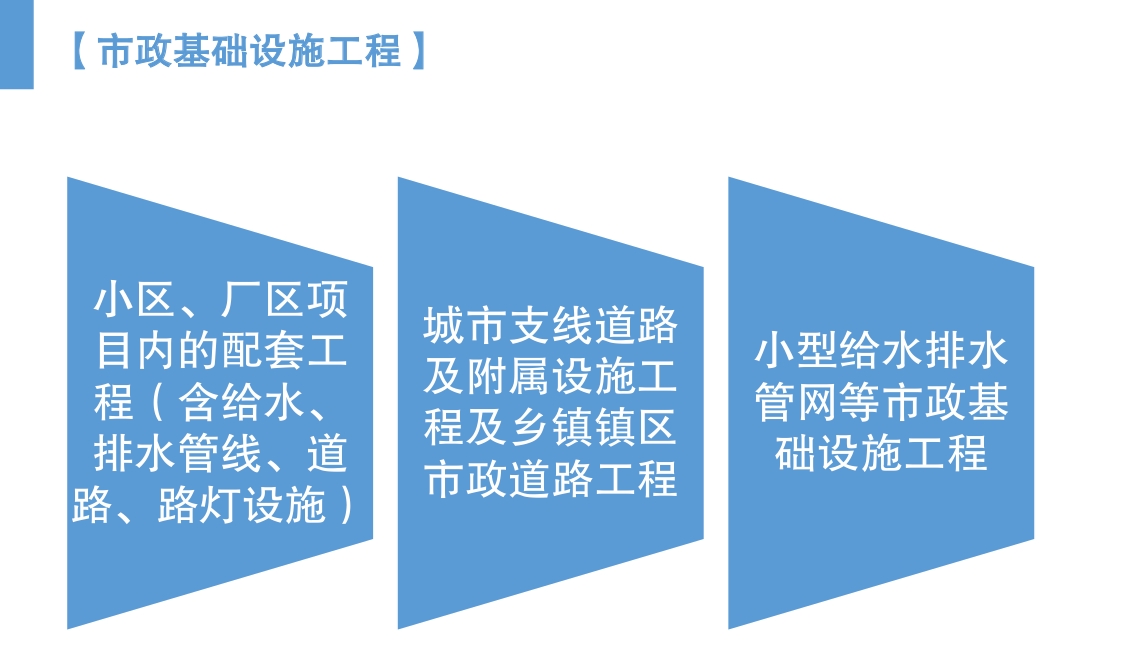 【市政基础设施工程】

小区、厂区项目内的配套工程（含给水、排水管线、道路、路灯设施）

城市支线道路及附属设施工程及乡镇镇区市政道路工程

小型给水排水管网等市政基础设施工程